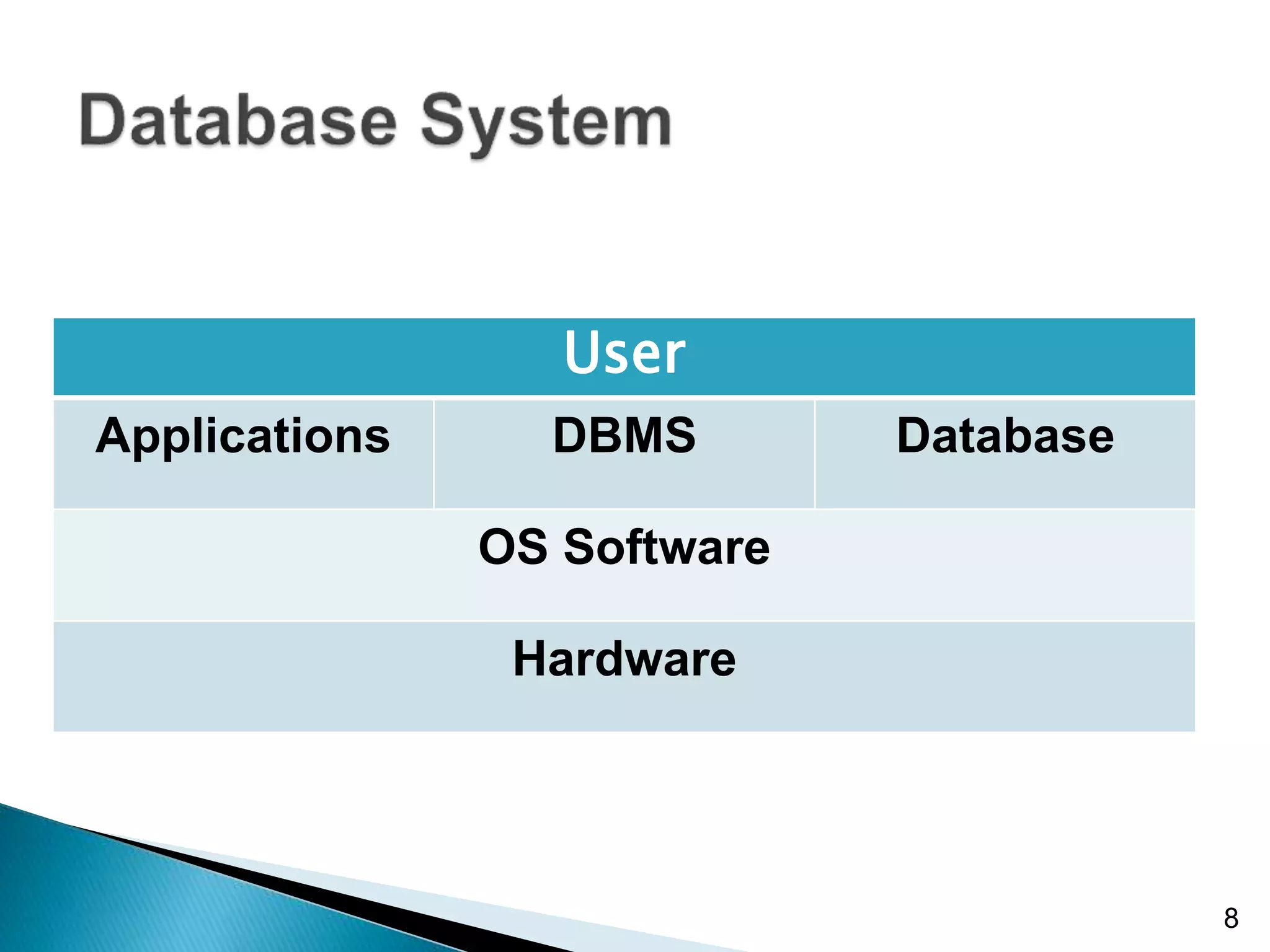 Database System

| User | | |
|---|---|---|
| Applications | DBMS | Database |
| OS Software | | |
| Hardware | | |

8